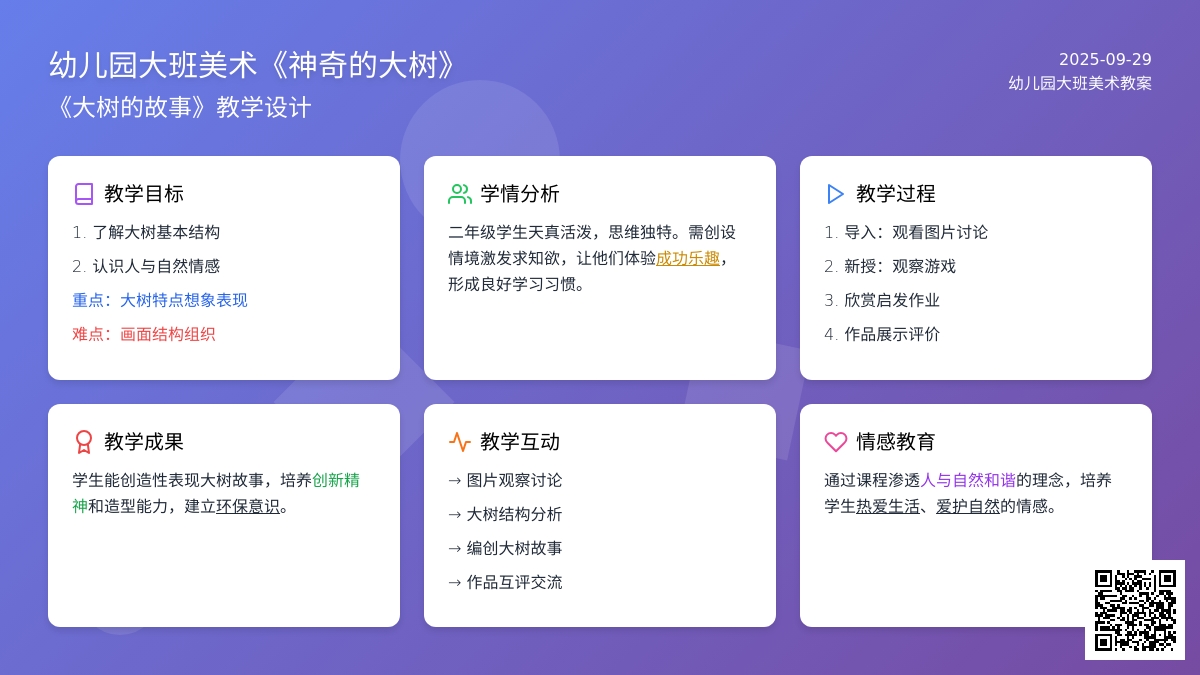 幼儿园大班美术《神奇的大树》
《大树的故事》教学设计

2025-09-29
幼儿园大班美术教案

教学目标
1. 了解大树基本结构
2. 认识人与自然情感
重点：大树特点想象表现
难点：画面结构组织

学情分析
二年级学生天真活泼，思维独特。需创设情境激发求知欲，让他们体验成功乐趣，形成良好学习习惯。

教学过程
1. 导入：观看图片讨论
2. 新授：观察游戏
3. 欣赏启发作业
4. 作品展示评价

教学成果
学生能创造性表现大树故事，培养创新精神和造型能力，建立环保意识。

教学互动
→ 图片观察讨论
→ 大树结构分析
→ 编创大树故事
→ 作品互评交流

情感教育
通过课程渗透人与自然和谐的理念，培养学生热爱生活、爱护自然的情感。